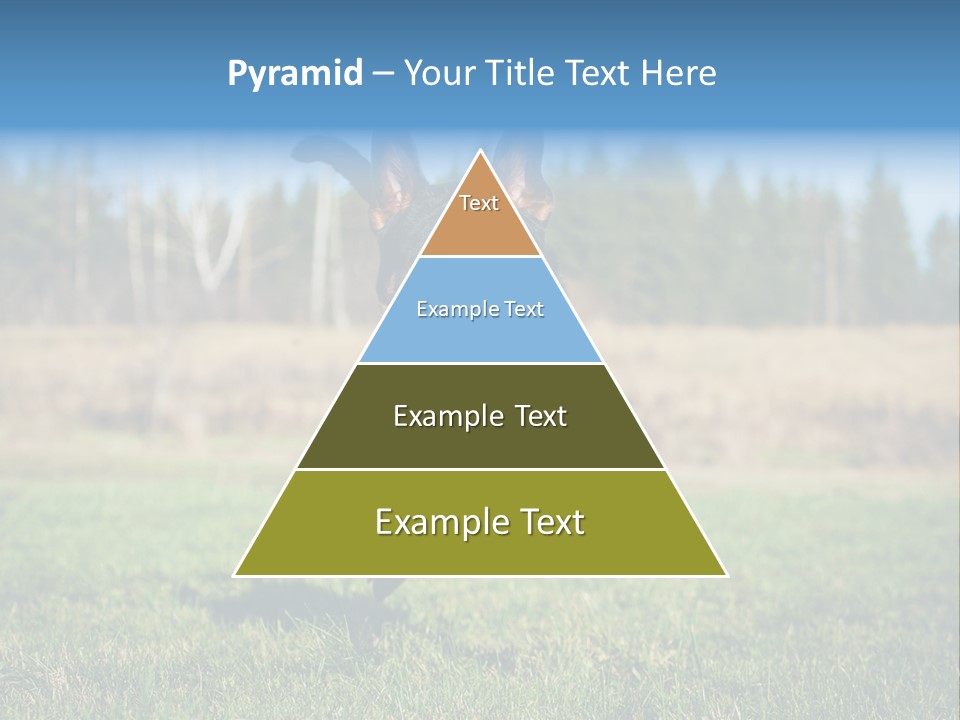 Pyramid – Your Title Text Here

Text

Example Text

Example Text

Example Text